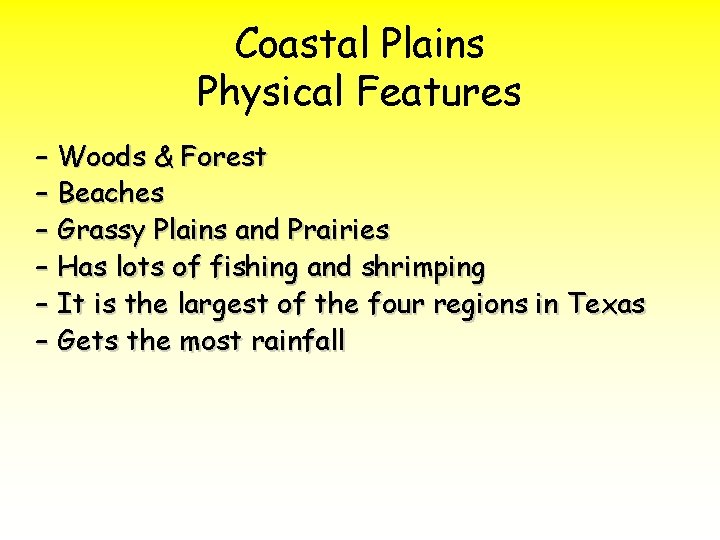 Coastal Plains
Physical Features

– Woods & Forest
– Beaches
– Grassy Plains and Prairies
– Has lots of fishing and shrimping
– It is the largest of the four regions in Texas
– Gets the most rainfall